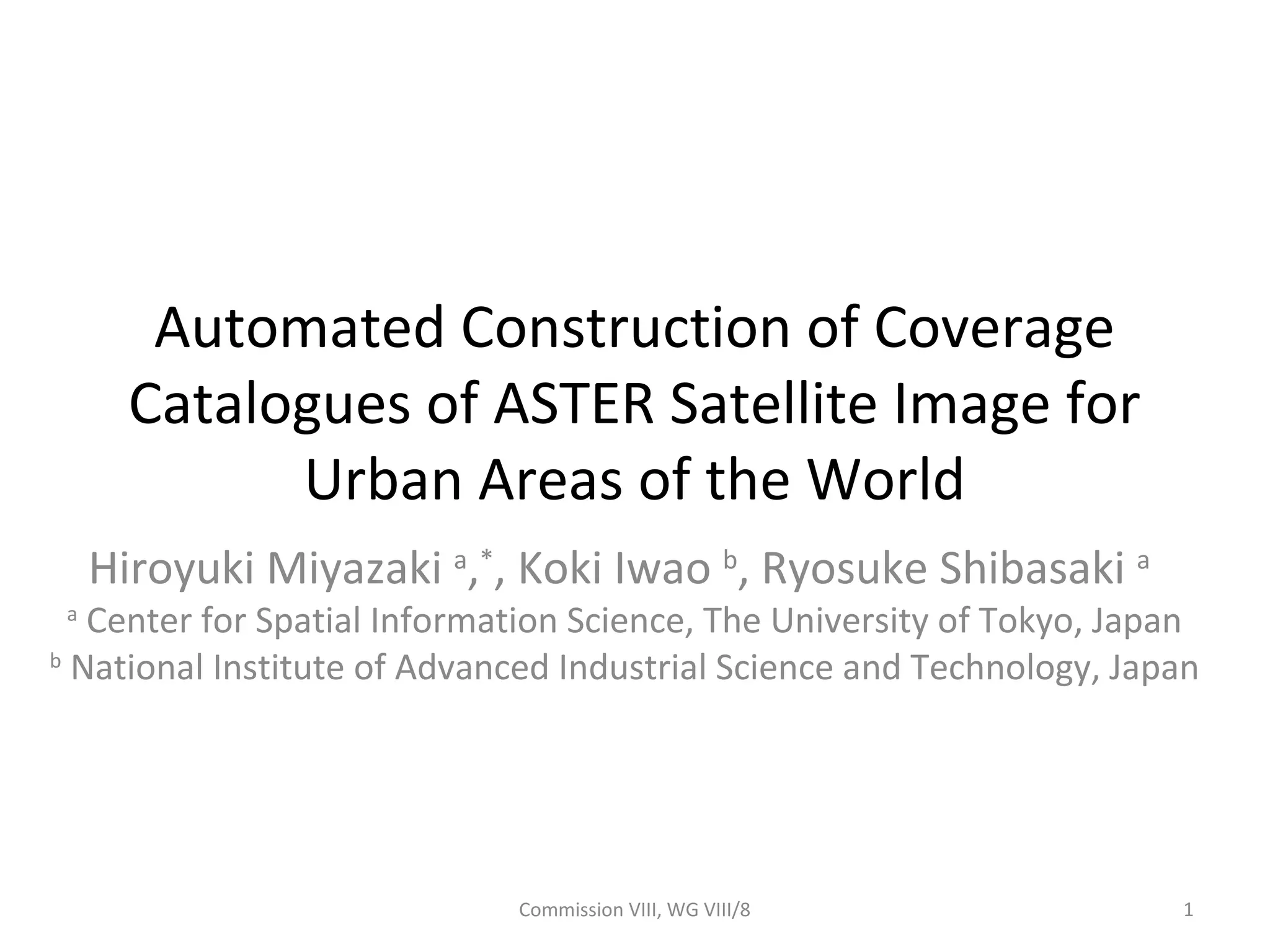 Automated Construction of Coverage Catalogues of ASTER Satellite Image for Urban Areas of the World

Hiroyuki Miyazaki $^{a,*}$, Koki Iwao $^{b}$, Ryosuke Shibasaki $^{a}$

$^{a}$ Center for Spatial Information Science, The University of Tokyo, Japan

$^{b}$ National Institute of Advanced Industrial Science and Technology, Japan

Commission VIII, WG VIII/8

1